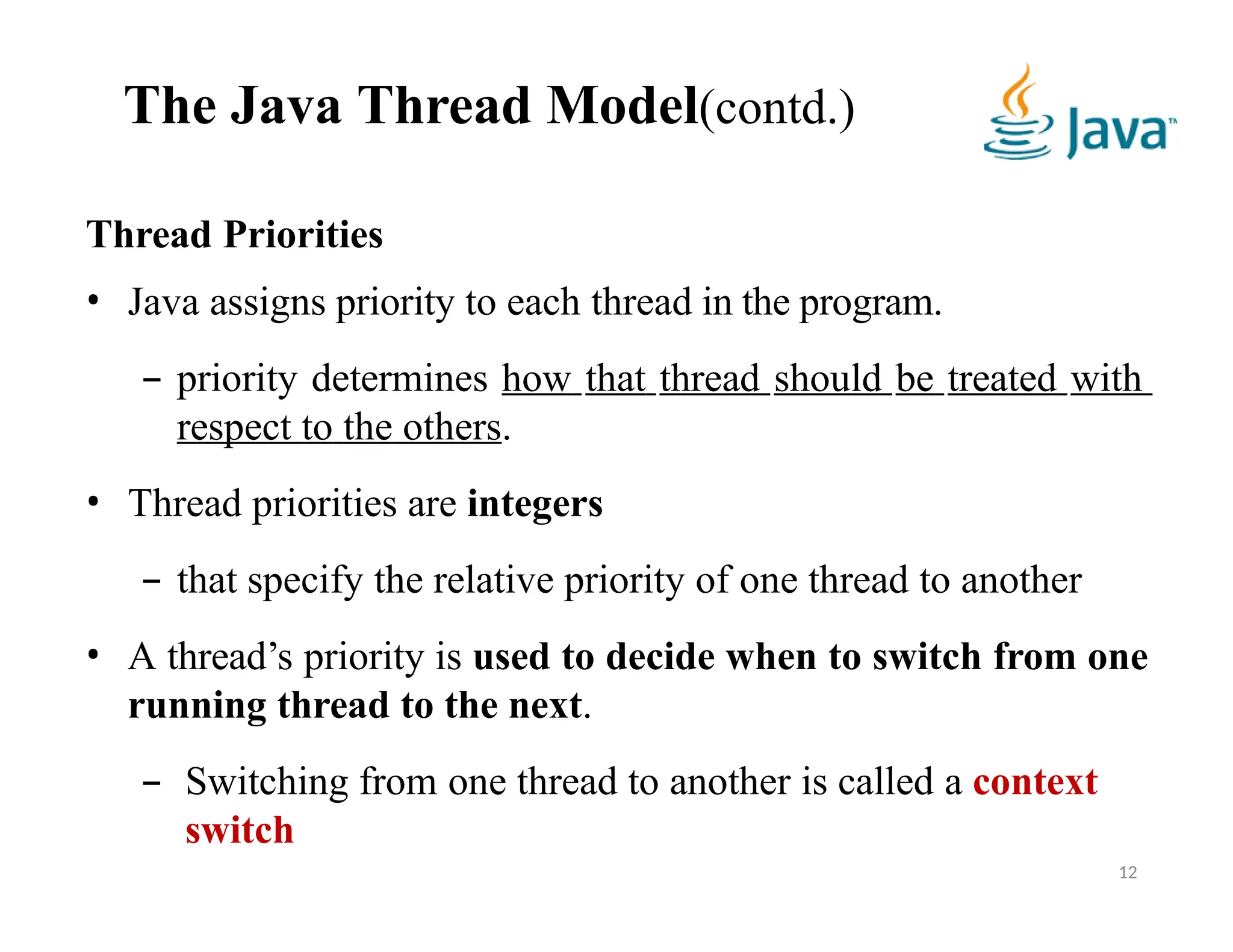 The Java Thread Model(contd.)

Java™

Thread Priorities

• Java assigns priority to each thread in the program.

– priority determines how that thread should be treated with respect to the others.

• Thread priorities are integers

– that specify the relative priority of one thread to another

• A thread's priority is used to decide when to switch from one running thread to the next.

– Switching from one thread to another is called a context switch

12